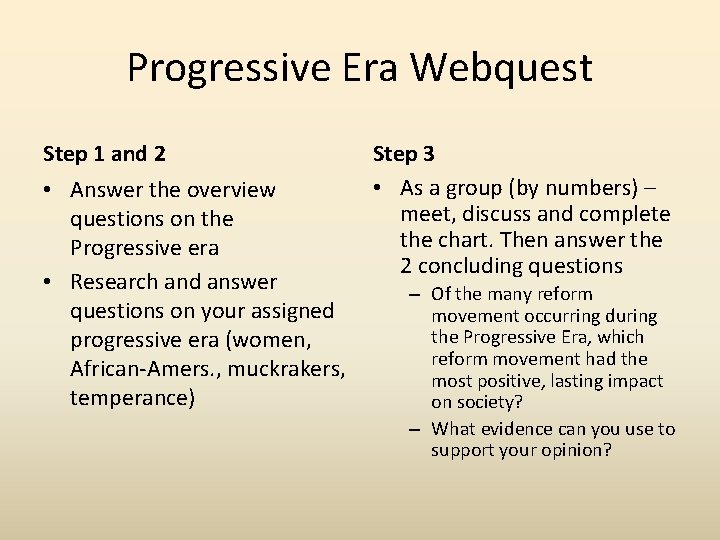 Progressive Era Webquest

Step 1 and 2

• Answer the overview questions on the Progressive era
• Research and answer questions on your assigned progressive era (women, African-Amers., muckrakers, temperance)

Step 3

• As a group (by numbers) – meet, discuss and complete the chart. Then answer the 2 concluding questions
– Of the many reform movement occurring during the Progressive Era, which reform movement had the most positive, lasting impact on society?
– What evidence can you use to support your opinion?